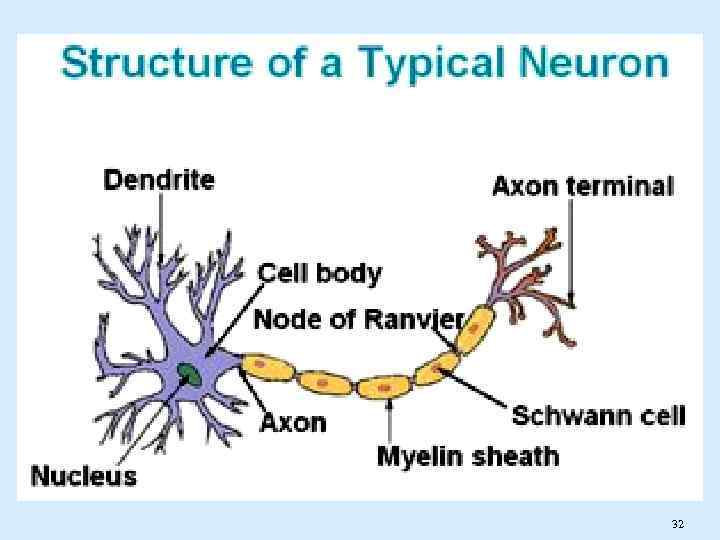 Structure of a Typical Neuron

Dendrite

Axon terminal

Cell body

Node of Ranvier

Axon

Schwann cell

Myelin sheath

Nucleus

32